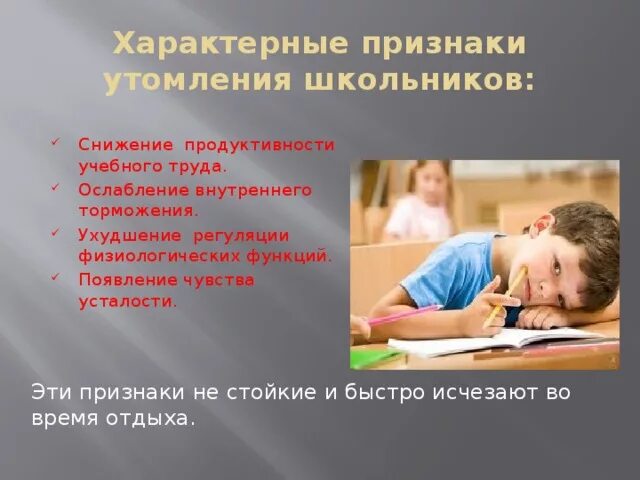 Характерные признаки утомления школьников:

✓ Снижение продуктивности учебного труда.
✓ Ослабление внутреннего торможения.
✓ Ухудшение регуляции физиологических функций.
✓ Появление чувства усталости.

Эти признаки не стойкие и быстро исчезают во время отдыха.